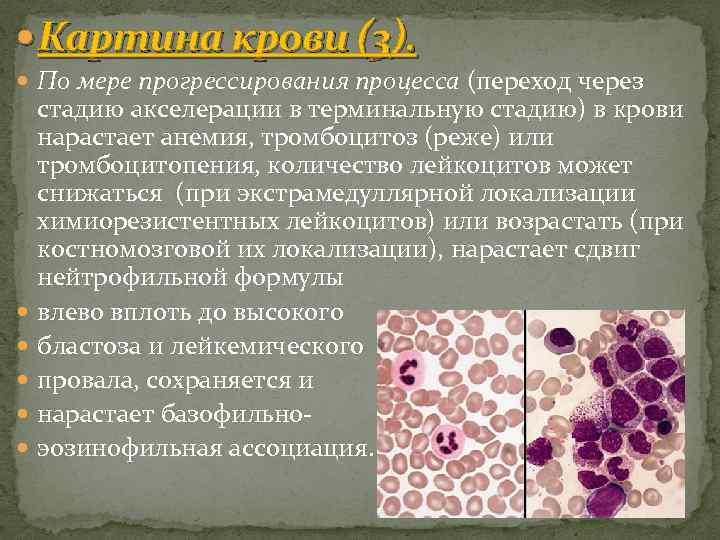 Картина крови (3).

По мере прогрессирования процесса (переход через стадию акселерации в терминальную стадию) в крови нарастает анемия, тромбоцитоз (реже) или тромбоцитопения, количество лейкоцитов может снижаться (при экстрамедуллярной локализации химиорезистентных лейкоцитов) или возрастать (при костномозговой их локализации), нарастает сдвиг нейтрофильной формулы

влево вплоть до высокого

бластоза и лейкемического

провала, сохраняется и

нарастает базофильно-

эозинофильная ассоциация.